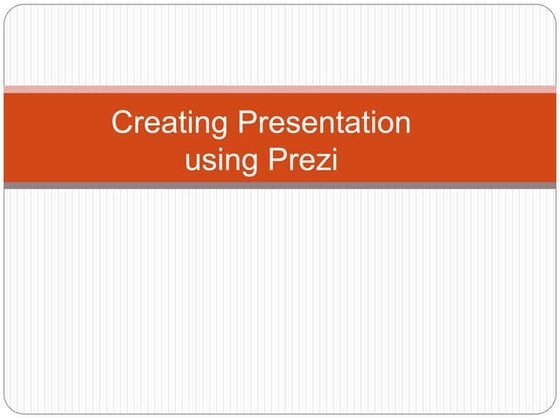 Creating Presentation using Prezi